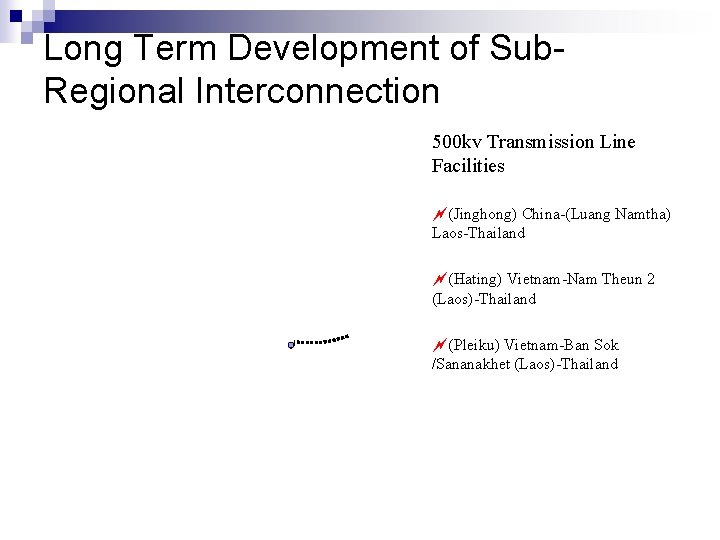 Long Term Development of Sub-Regional Interconnection

500kv Transmission Line Facilities

(Jinghong) China-(Luang Namtha) Laos-Thailand

(Hating) Vietnam-Nam Theun 2 (Laos)-Thailand

(Pleiku) Vietnam-Ban Sok /Sananakhet (Laos)-Thailand